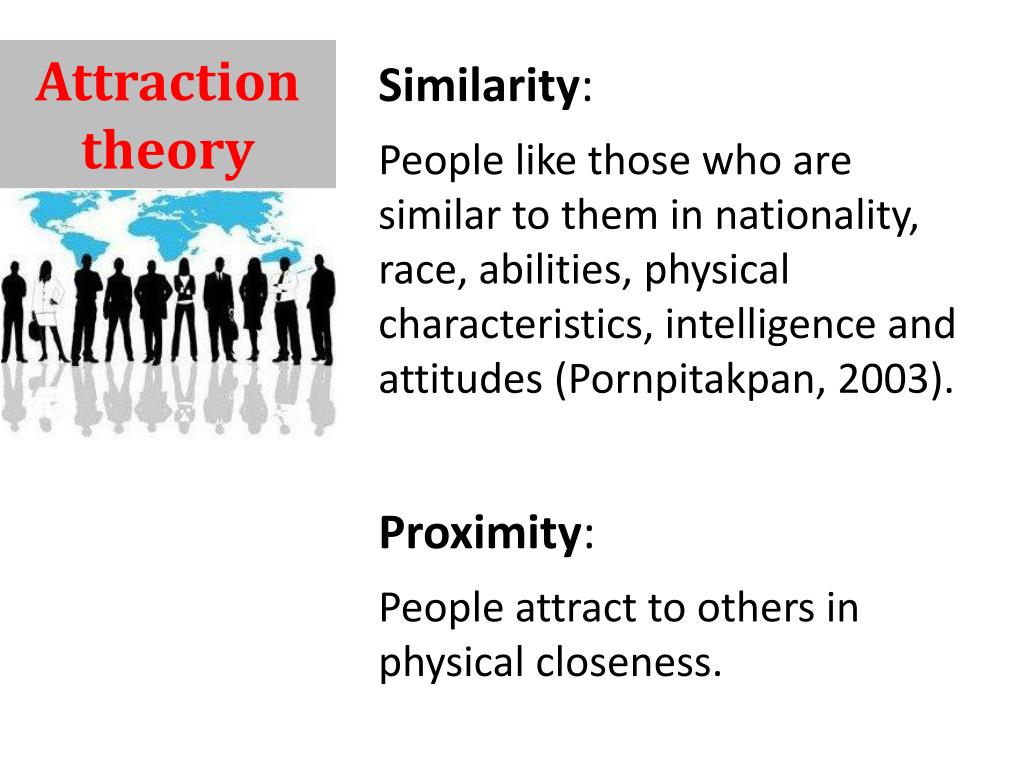 Attraction theory

Similarity:

People like those who are similar to them in nationality, race, abilities, physical characteristics, intelligence and attitudes (Pornpitakpan, 2003).

Proximity:

People attract to others in physical closeness.